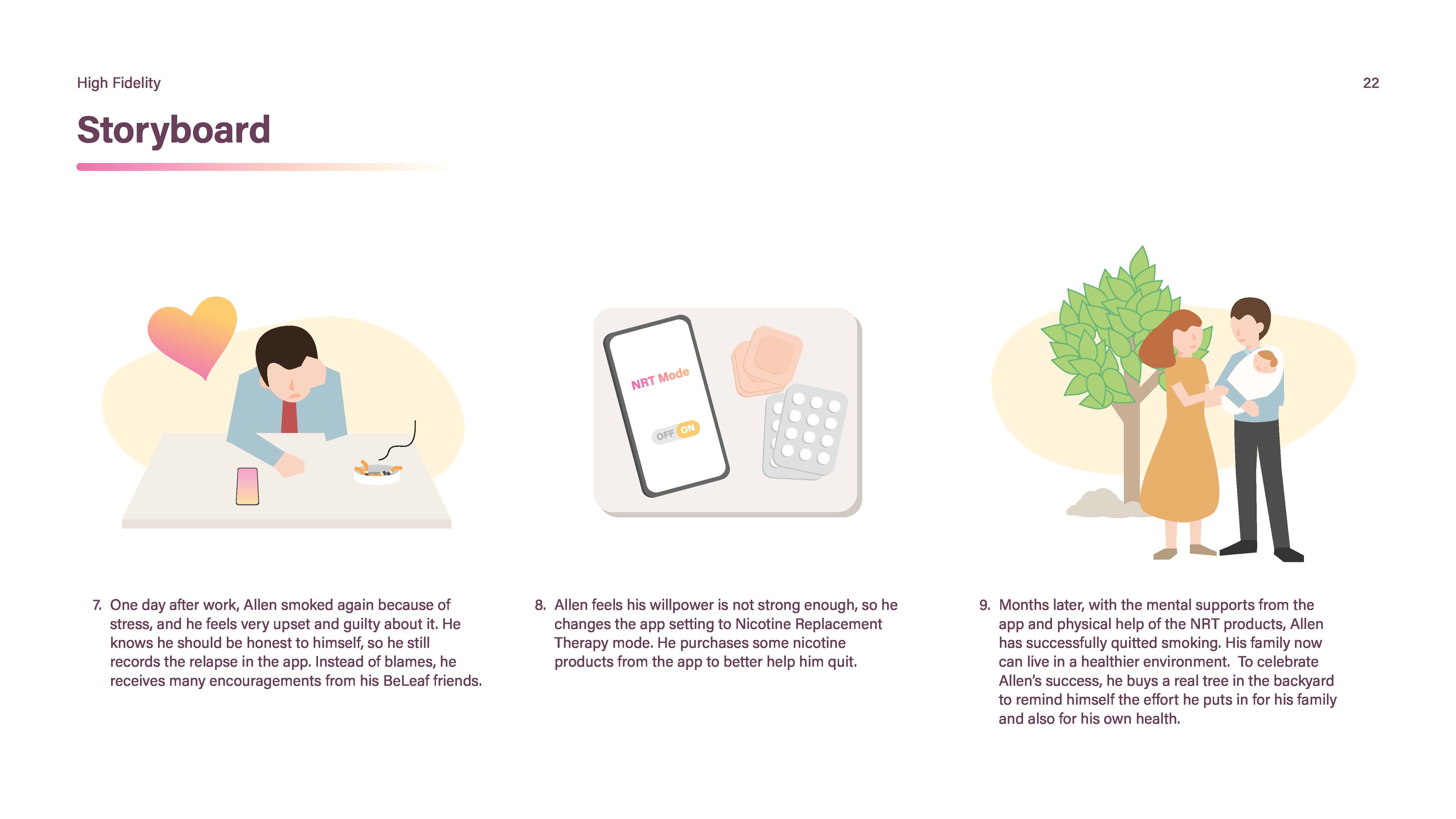 High Fidelity

22

Storyboard

NRT Mode

OFF ON

7. One day after work, Allen smoked again because of stress, and he feels very upset and guilty about it. He knows he should be honest to himself, so he still records the relapse in the app. Instead of blames, he receives many encouragements from his BeLeaf friends.

8. Allen feels his willpower is not strong enough, so he changes the app setting to Nicotine Replacement Therapy mode. He purchases some nicotine products from the app to better help him quit.

9. Months later, with the mental supports from the app and physical help of the NRT products, Allen has successfully quitted smoking. His family now can live in a healthier environment. To celebrate Allen's success, he buys a real tree in the backyard to remind himself the effort he puts in for his family and also for his own health.